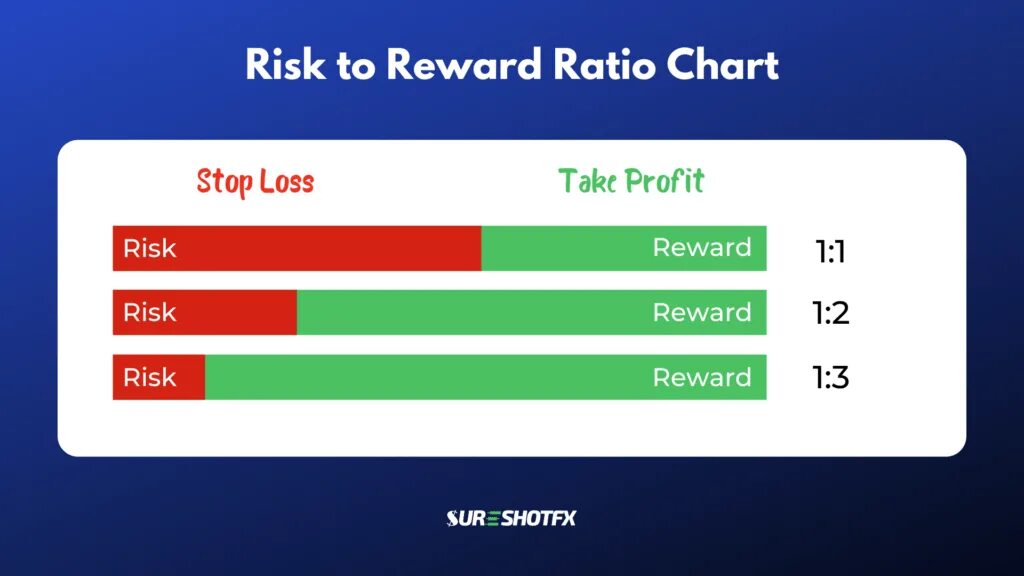 Risk to Reward Ratio Chart

Stop Loss

Take Profit

Risk Reward 1:1

Risk Reward 1:2

Risk Reward 1:3

SURESHOTFX